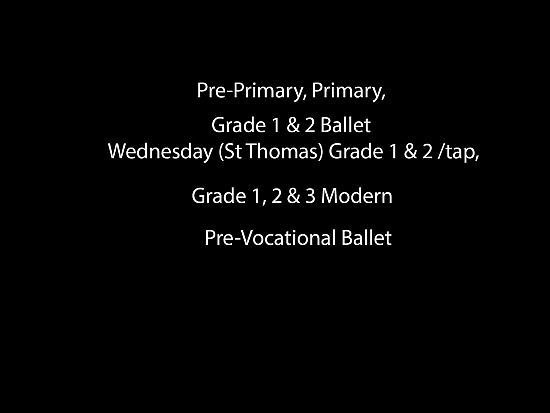 Pre-Primary, Primary,

Grade 1 & 2 Ballet
Wednesday (St Thomas) Grade 1 & 2 /tap,

Grade 1, 2 & 3 Modern

Pre-Vocational Ballet